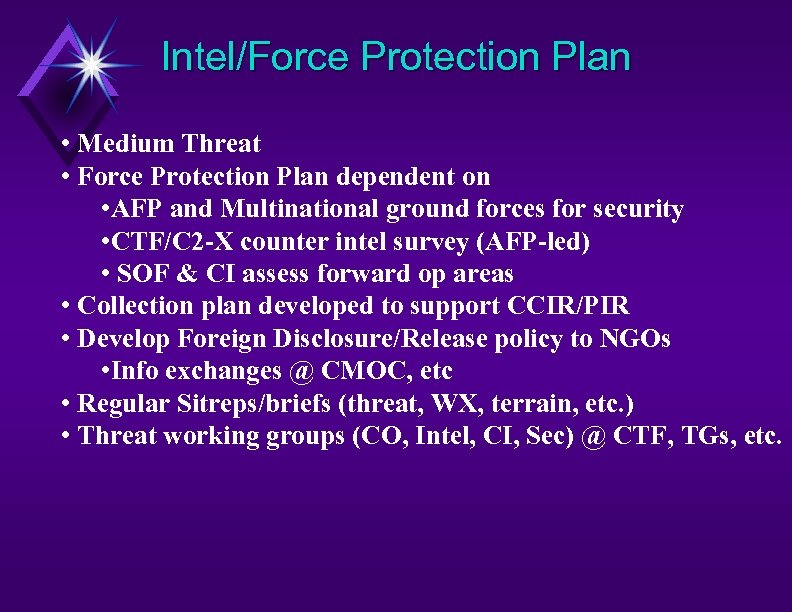 Intel/Force Protection Plan

• Medium Threat
• Force Protection Plan dependent on
•AFP and Multinational ground forces for security
•CTF/C2-X counter intel survey (AFP-led)
• SOF & CI assess forward op areas
• Collection plan developed to support CCIR/PIR
• Develop Foreign Disclosure/Release policy to NGOs
•Info exchanges @ CMOC, etc
• Regular Sitreps/briefs (threat, WX, terrain, etc.)
• Threat working groups (CO, Intel, CI, Sec) @ CTF, TGs, etc.